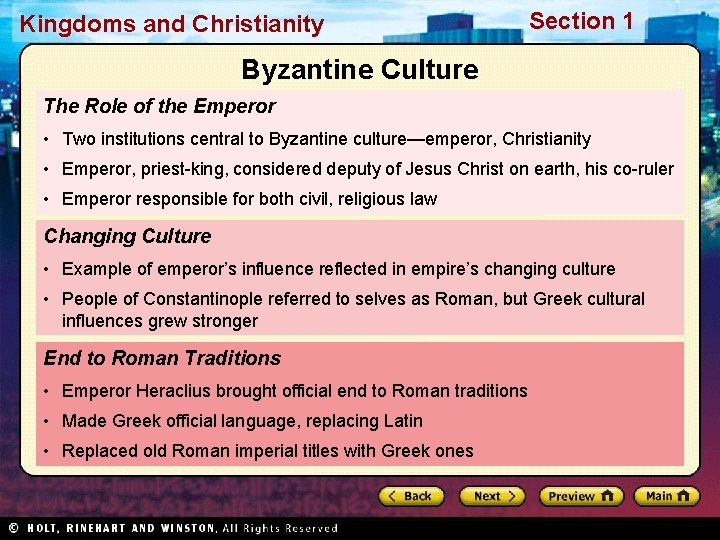 Kingdoms and Christianity

Section 1

Byzantine Culture

The Role of the Emperor

• Two institutions central to Byzantine culture—emperor, Christianity
• Emperor, priest-king, considered deputy of Jesus Christ on earth, his co-ruler
• Emperor responsible for both civil, religious law

Changing Culture

• Example of emperor's influence reflected in empire's changing culture
• People of Constantinople referred to selves as Roman, but Greek cultural influences grew stronger

End to Roman Traditions

• Emperor Heraclius brought official end to Roman traditions
• Made Greek official language, replacing Latin
• Replaced old Roman imperial titles with Greek ones

Back

Next

Preview

Main

© HOLT, RINEHART AND WINSTON, All Rights Reserved